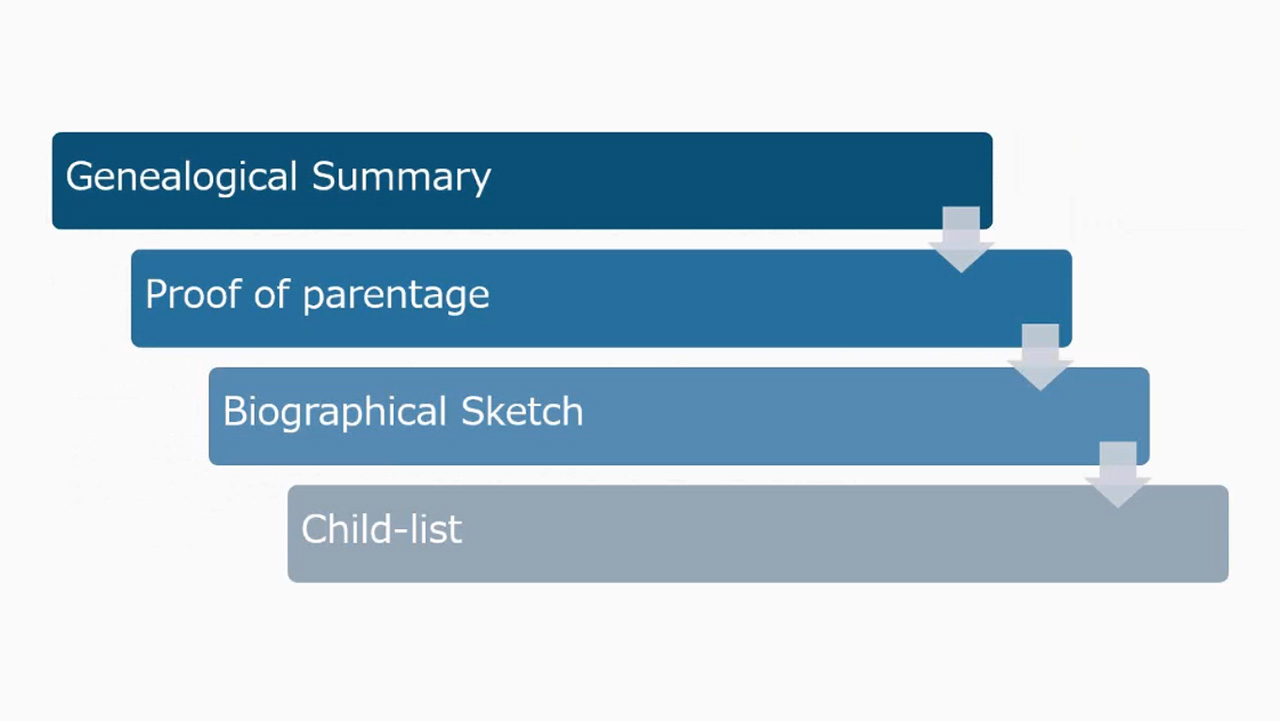 Genealogical Summary

Proof of parentage

Biographical Sketch

Child-list